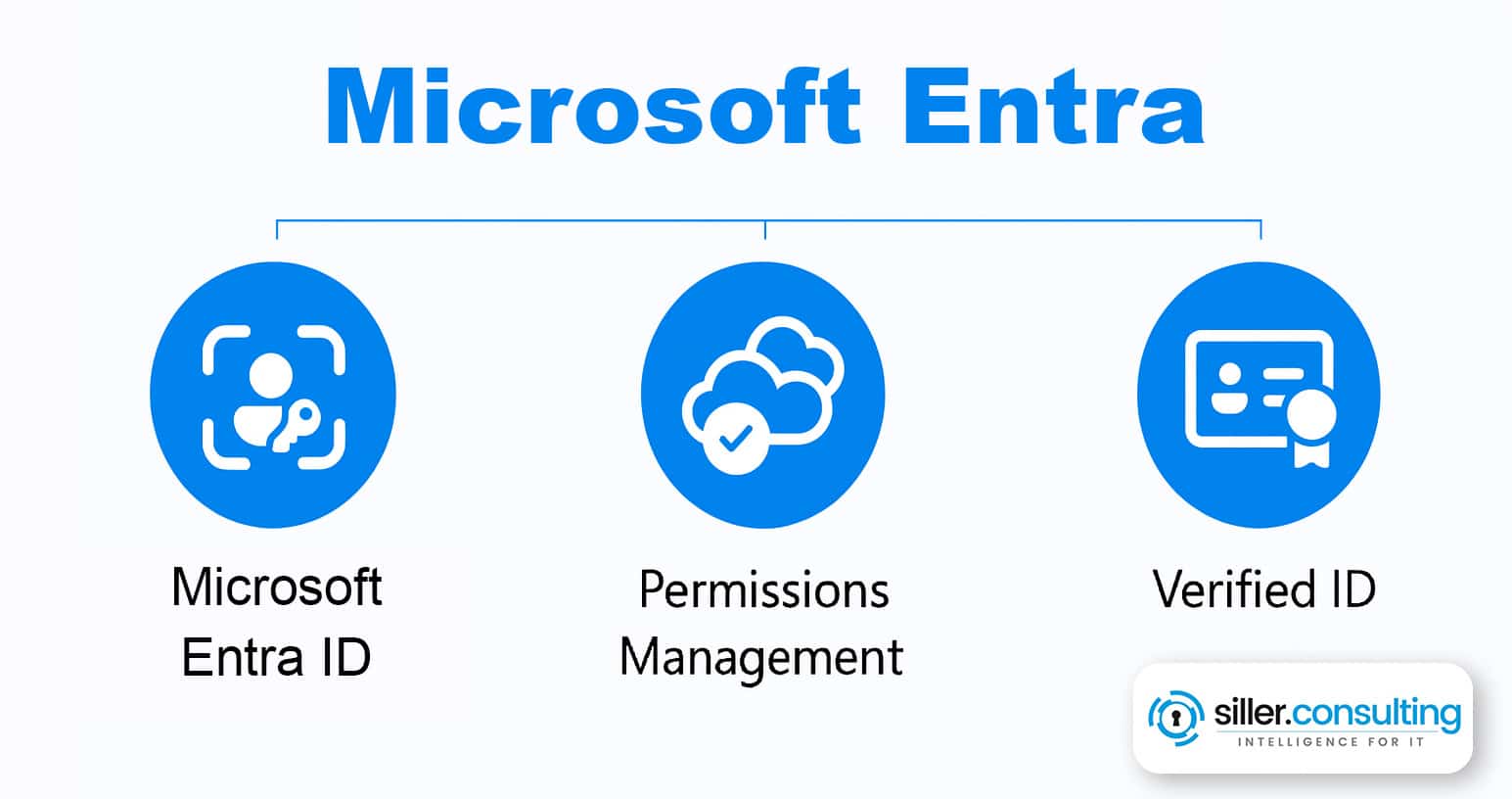 Microsoft Entra

Microsoft Entra ID

Permissions Management

Verified ID

siller.consulting
INTELLIGENCE FOR IT